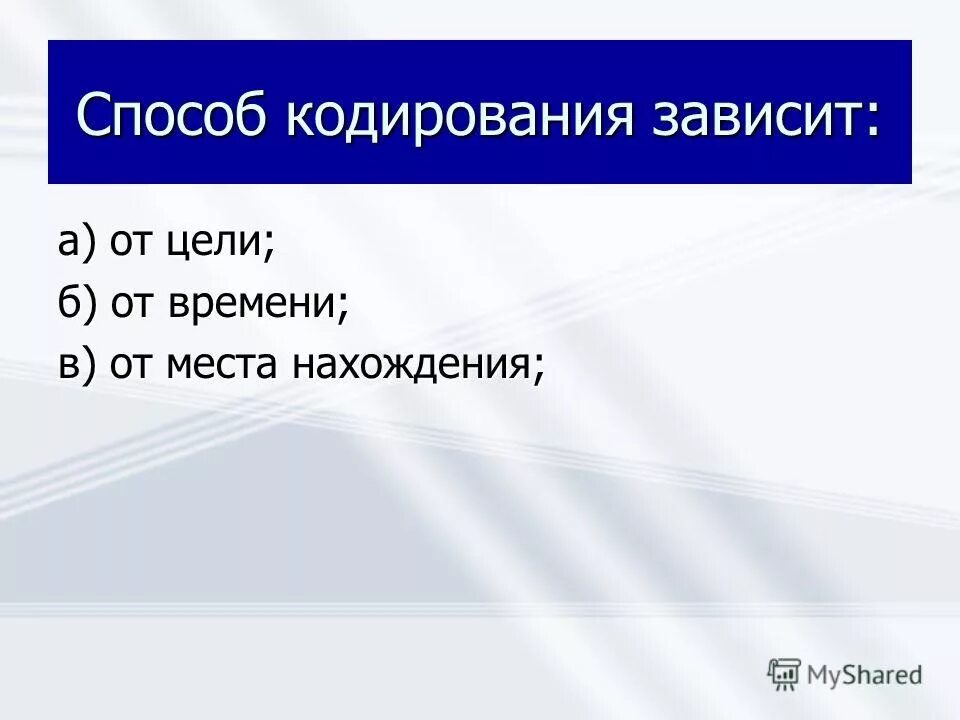 Способ кодирования зависит:

а) от цели;
б) от времени;
в) от места нахождения;

MyShared